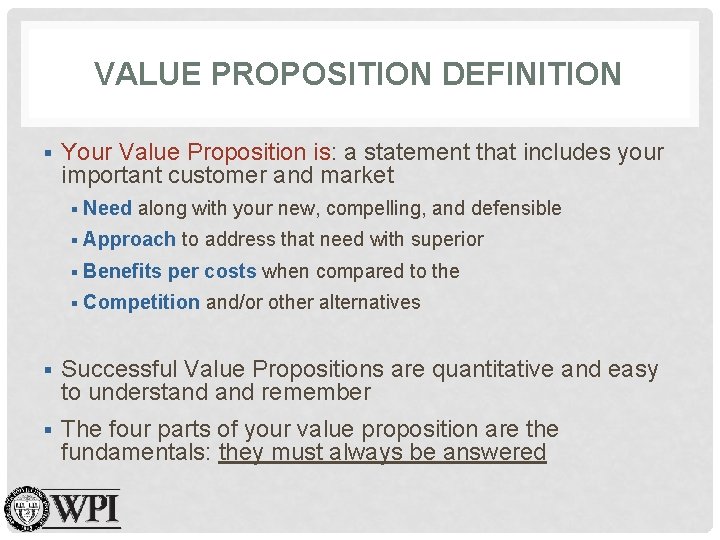 VALUE PROPOSITION DEFINITION

▪ Your Value Proposition is: a statement that includes your important customer and market

▪ Need along with your new, compelling, and defensible

▪ Approach to address that need with superior

▪ Benefits per costs when compared to the

▪ Competition and/or other alternatives

▪ Successful Value Propositions are quantitative and easy to understand and remember

▪ The four parts of your value proposition are the fundamentals: they must always be answered

WPI